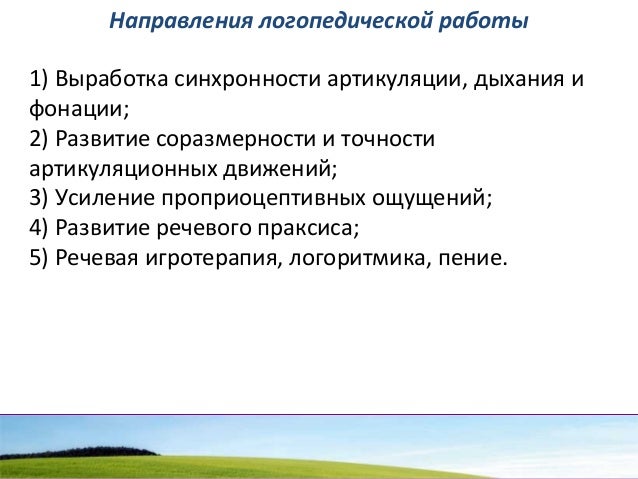 Направления логопедической работы

1) Выработка синхронности артикуляции, дыхания и фонации;
2) Развитие соразмерности и точности артикуляционных движений;
3) Усиление проприоцептивных ощущений;
4) Развитие речевого праксиса;
5) Речевая игротерапия, логоритмика, пение.